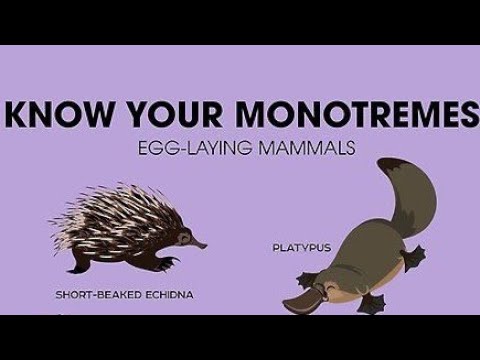 KNOW YOUR MONOTREMES

EGG-LAYING MAMMALS

PLATYPUS

SHORT-BEAKED ECHIDNA